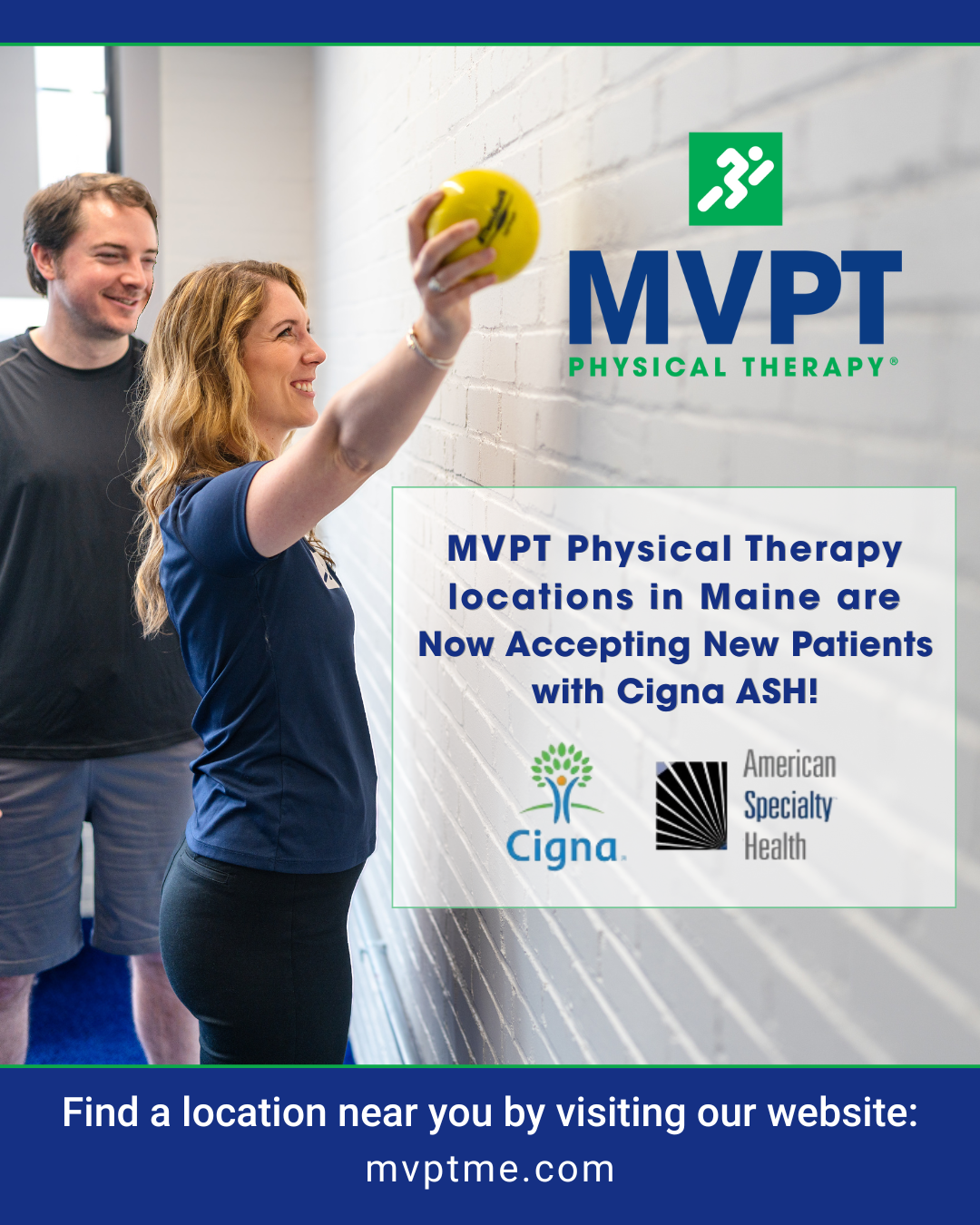 MVPT
PHYSICAL THERAPY®

MVPT Physical Therapy locations in Maine are Now Accepting New Patients with Cigna ASH!

Cigna.

American Specialty Health

Find a location near you by visiting our website:
mvptme.com